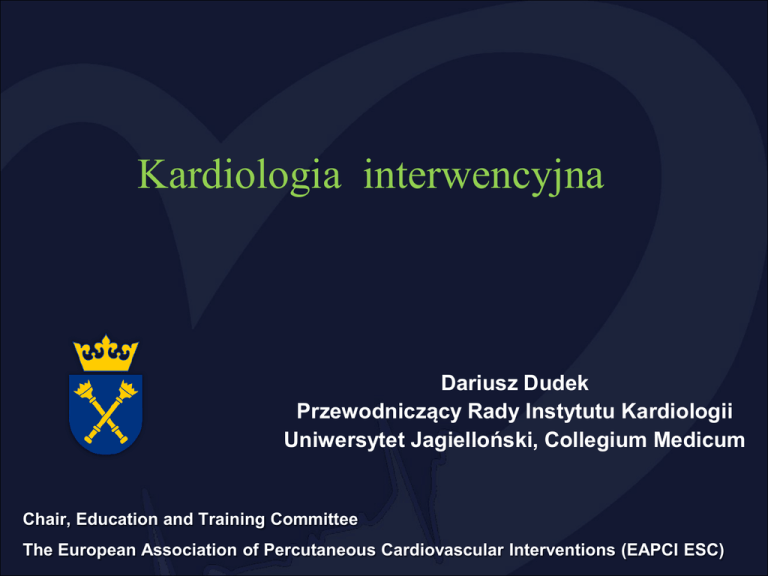 Kardiologia interwencyjna

Dariusz Dudek
Przewodniczący Rady Instytutu Kardiologii
Uniwersytet Jagielloński, Collegium Medicum

Chair, Education and Training Committee
The European Association of Percutaneous Cardiovascular Interventions (EAPCI ESC)